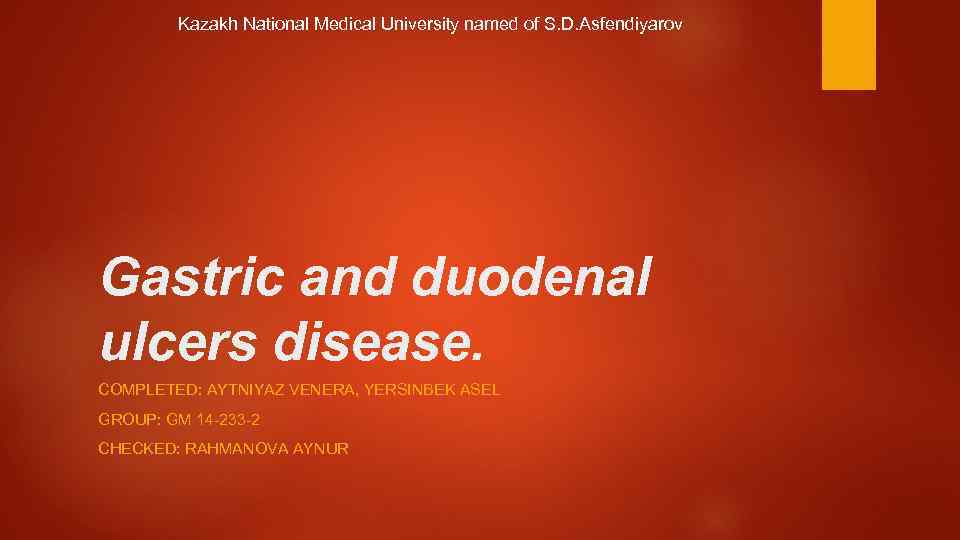 Kazakh National Medical University named of S.D.Asfendiyarov

Gastric and duodenal ulcers disease.

COMPLETED: AYTNIYAZ VENERA, YERSINBEK ASEL

GROUP: GM 14-233-2

CHECKED: RAHMANOVA AYNUR